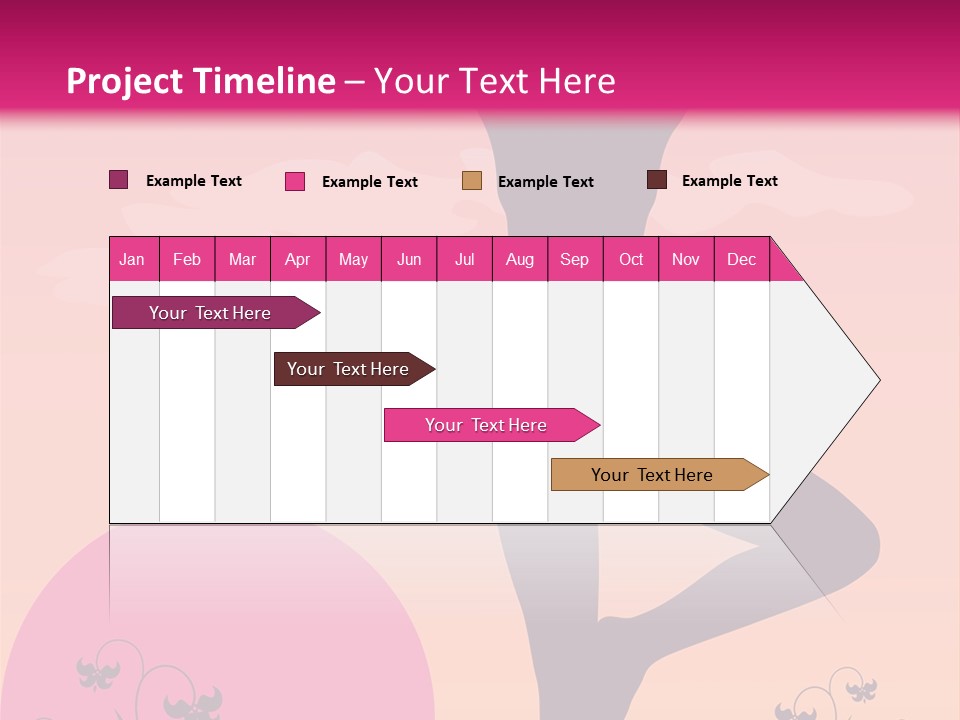 Project Timeline – Your Text Here

Example Text Example Text Example Text Example Text

| Jan | Feb | Mar | Apr | May | Jun | Jul | Aug | Sep | Oct | Nov | Dec |
|---|---|---|---|---|---|---|---|---|---|---|---|

Your Text Here

Your Text Here

Your Text Here

Your Text Here